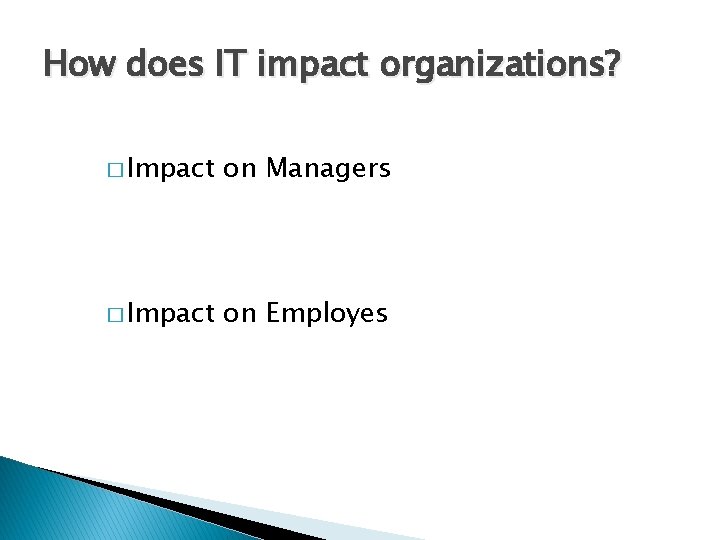 How does IT impact organizations?

□ Impact on Managers

□ Impact on Employes